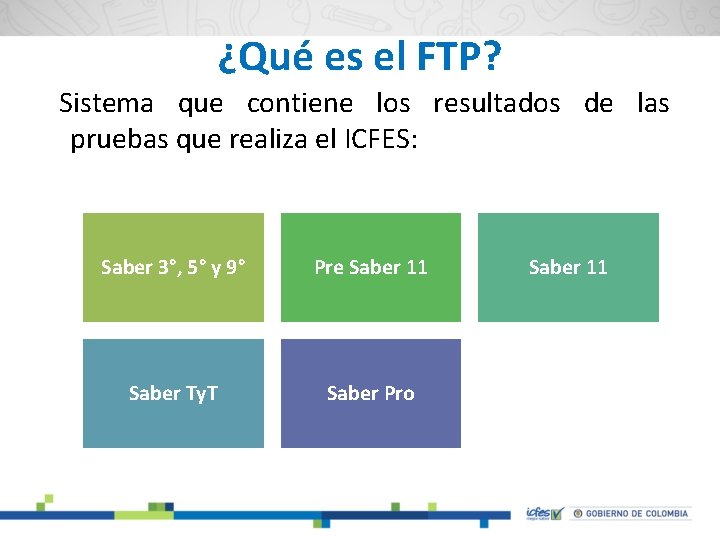 ¿Qué es el FTP?

Sistema que contiene los resultados de las pruebas que realiza el ICFES:

Saber 3°, 5° y 9°

Pre Saber 11

Saber 11

Saber TyT

Saber Pro

icfes mejor saber

GOBIERNO DE COLOMBIA